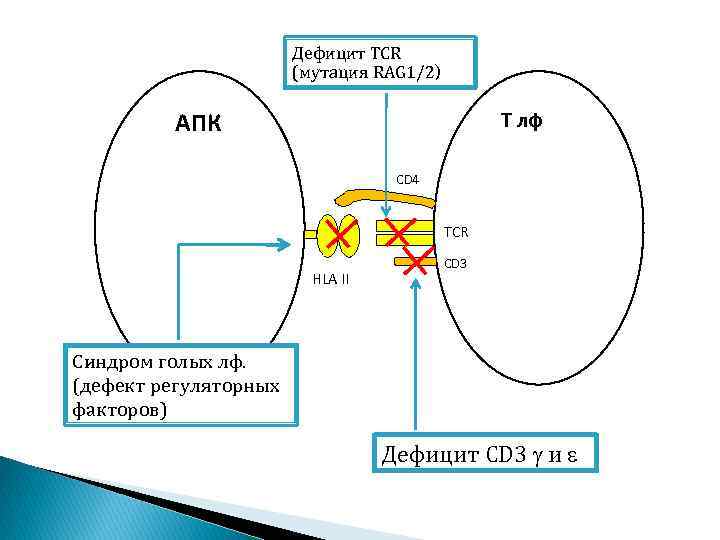 Дефицит TCR
(мутация RAG1/2)

АПК

Т лф

CD4

TCR

CD3

HLA II

Синдром голых лф.
(дефект регуляторных факторов)

Дефицит CD3 γ и ε